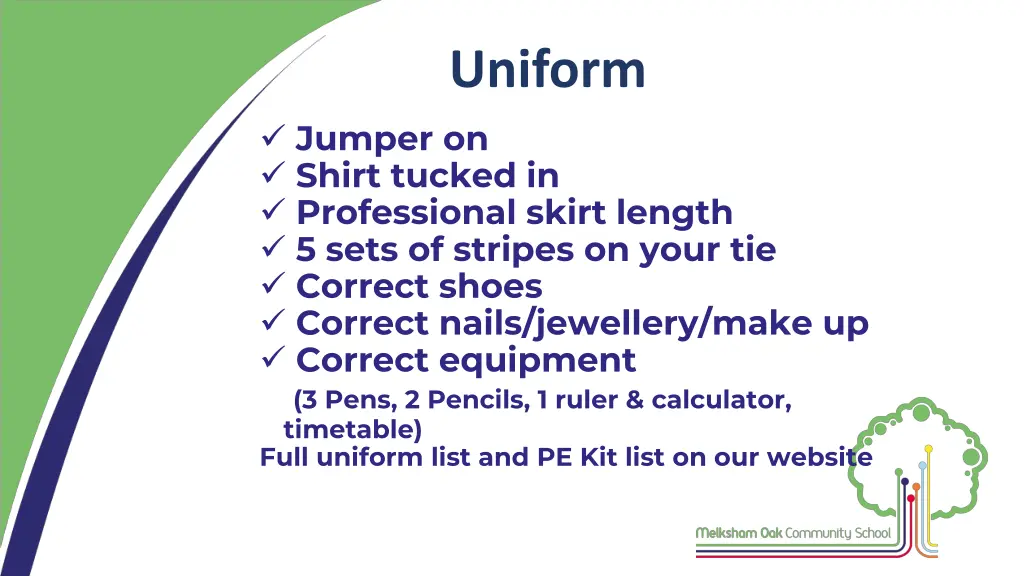 Uniform

✓ Jumper on
✓ Shirt tucked in
✓ Professional skirt length
✓ 5 sets of stripes on your tie
✓ Correct shoes
✓ Correct nails/jewellery/make up
✓ Correct equipment

(3 Pens, 2 Pencils, 1 ruler & calculator, timetable)

Full uniform list and PE Kit list on our website

Melksham Oak Community School